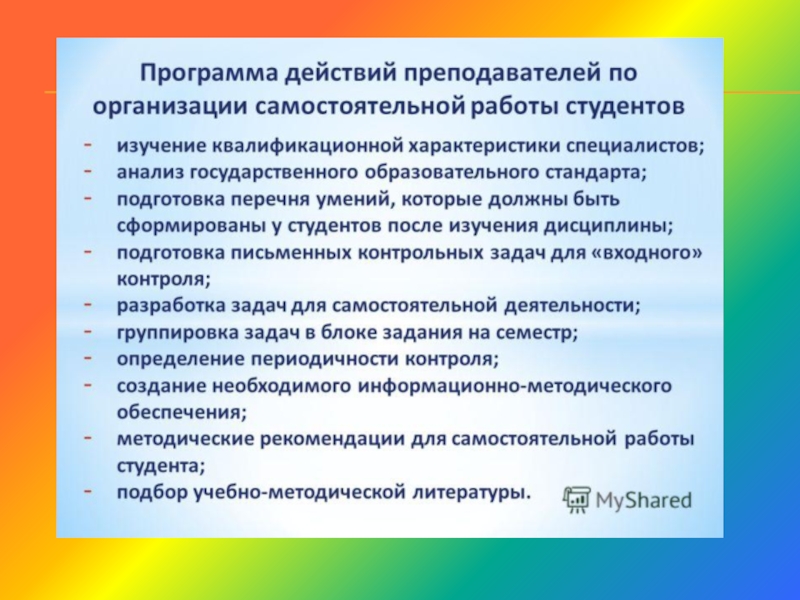 Программа действий преподавателей по организации самостоятельной работы студентов

- изучение квалификационной характеристики специалистов;
- анализ государственного образовательного стандарта;
- подготовка перечня умений, которые должны быть сформированы у студентов после изучения дисциплины;
- подготовка письменных контрольных задач для «входного» контроля;
- разработка задач для самостоятельной деятельности;
- группировка задач в блоке задания на семестр;
- определение периодичности контроля;
- создание необходимого информационно-методического обеспечения;
- методические рекомендации для самостоятельной работы студента;
- подбор учебно-методической литературы.

MyShared